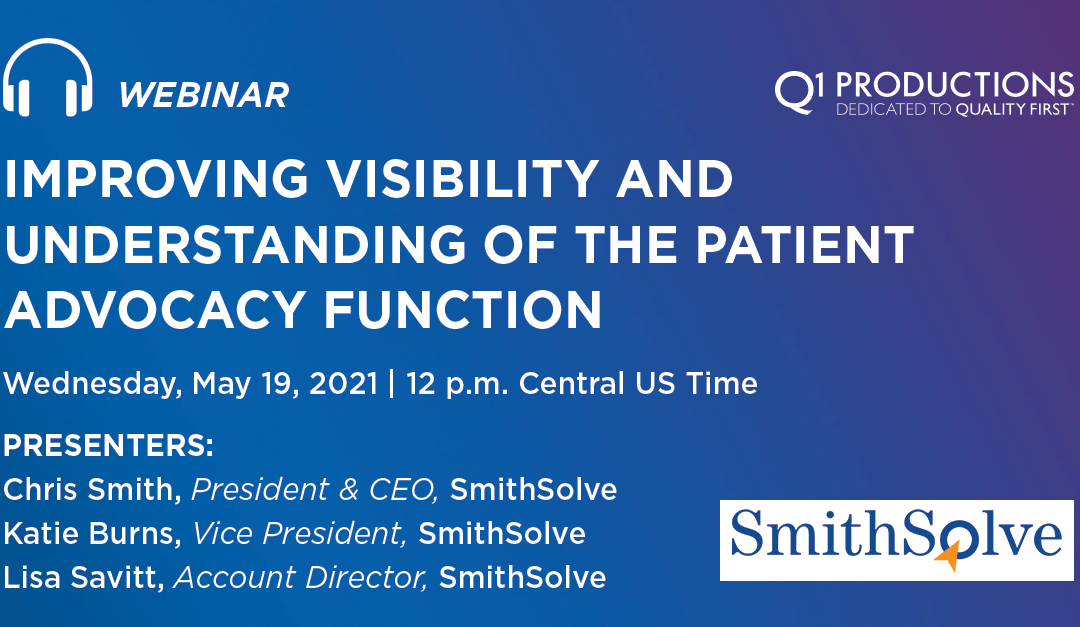 WEBINAR

Q1 PRODUCTIONS
DEDICATED TO QUALITY FIRST™

IMPROVING VISIBILITY AND UNDERSTANDING OF THE PATIENT ADVOCACY FUNCTION

Wednesday, May 19, 2021 | 12 p.m. Central US Time

PRESENTERS:
Chris Smith, President & CEO, SmithSolve
Katie Burns, Vice President, SmithSolve
Lisa Savitt, Account Director, SmithSolve

SmithSolve